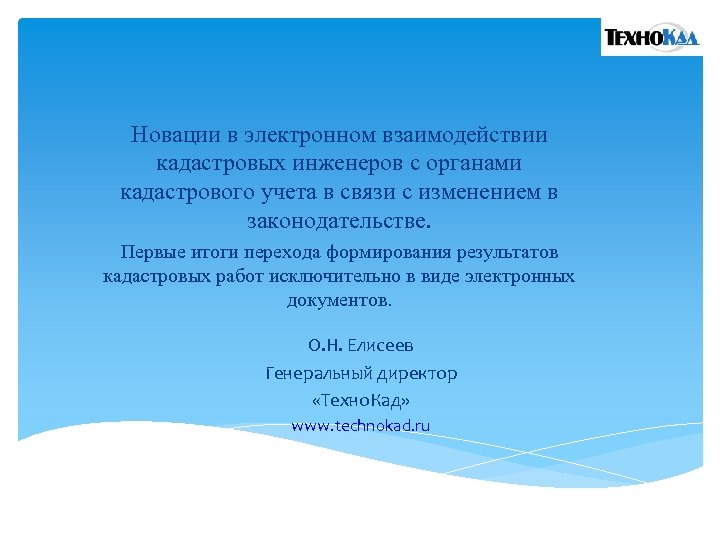 ТехноКад

Новации в электронном взаимодействии кадастровых инженеров с органами кадастрового учета в связи с изменением в законодательстве.

Первые итоги перехода формирования результатов кадастровых работ исключительно в виде электронных документов.

О.Н. Елисеев

Генеральный директор

«ТехноКад»

www.technokad.ru